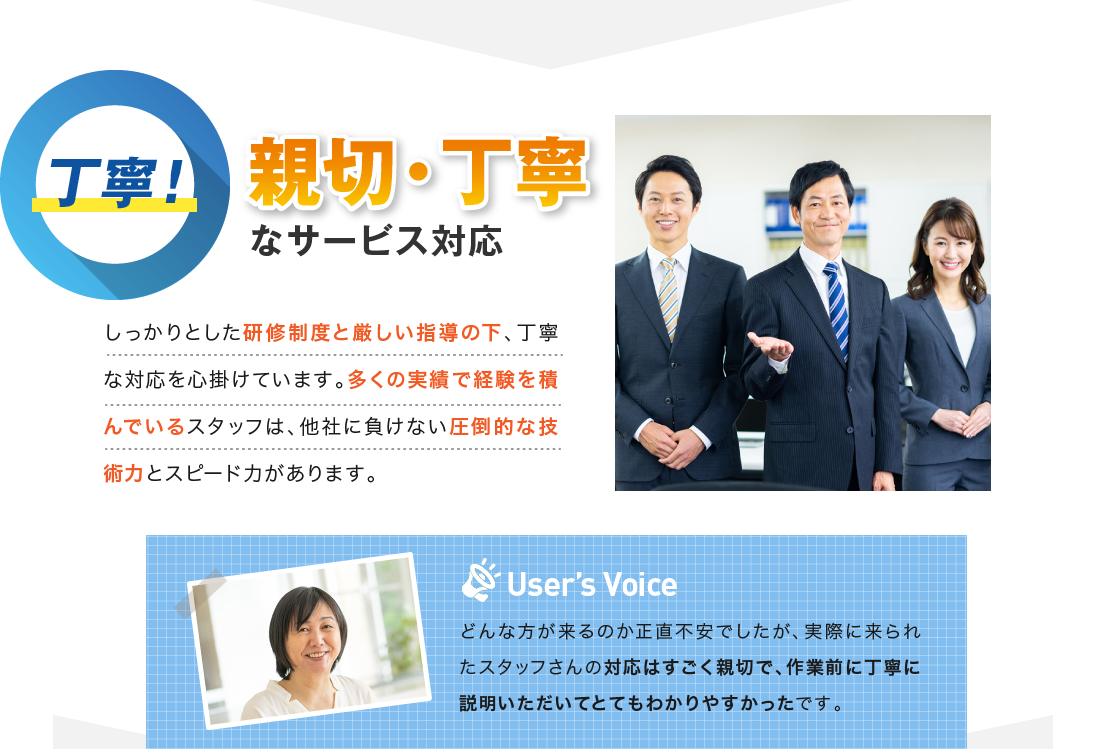 丁寧！

親切・丁寧
なサービス対応

しっかりとした研修制度と厳しい指導の下、丁寧な対応を心掛けています。多くの実績で経験を積んでいるスタッフは、他社に負けない圧倒的な技術力とスピード力があります。

User's Voice

どんな方が来るのか正直不安でしたが、実際に来られたスタッフさんの対応はすごく親切で、作業前に丁寧に説明いただいてとてもわかりやすかったです。